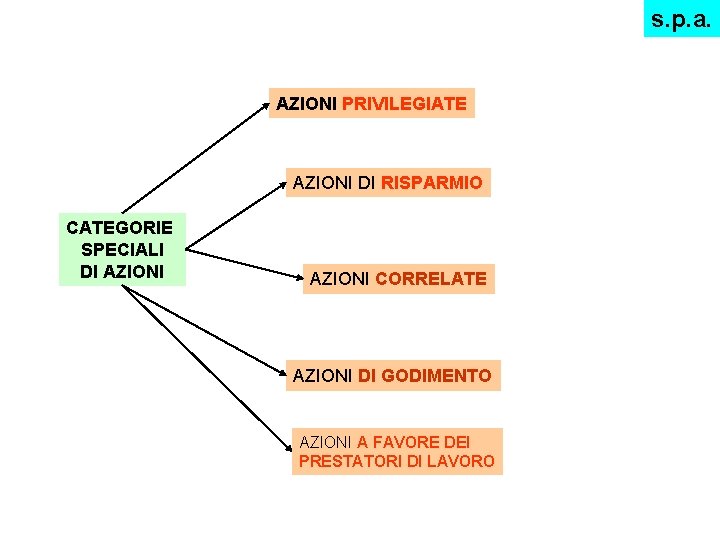 s.p.a.

CATEGORIE SPECIALI DI AZIONI

AZIONI PRIVILEGIATE

AZIONI DI RISPARMIO

AZIONI CORRELATE

AZIONI DI GODIMENTO

AZIONI A FAVORE DEI PRESTATORI DI LAVORO